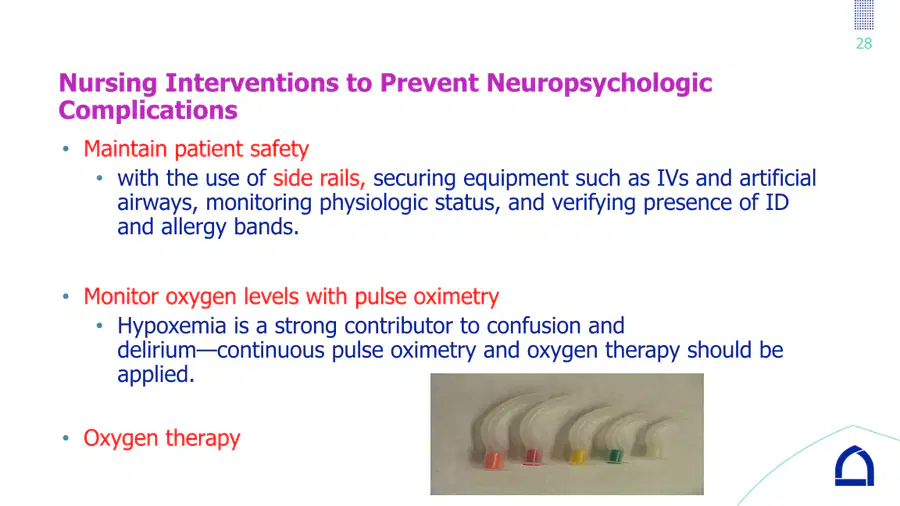 28

Nursing Interventions to Prevent Neuropsychologic Complications

• Maintain patient safety
• with the use of side rails, securing equipment such as IVs and artificial airways, monitoring physiologic status, and verifying presence of ID and allergy bands.

• Monitor oxygen levels with pulse oximetry
• Hypoxemia is a strong contributor to confusion and delirium—continuous pulse oximetry and oxygen therapy should be applied.

• Oxygen therapy